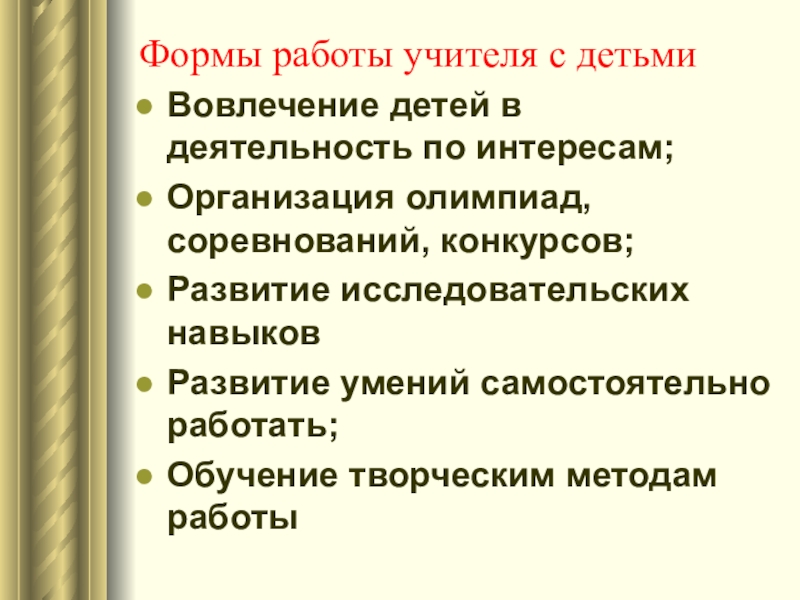 Формы работы учителя с детьми

- Вовлечение детей в деятельность по интересам;
- Организация олимпиад, соревнований, конкурсов;
- Развитие исследовательских навыков
- Развитие умений самостоятельно работать;
- Обучение творческим методам работы